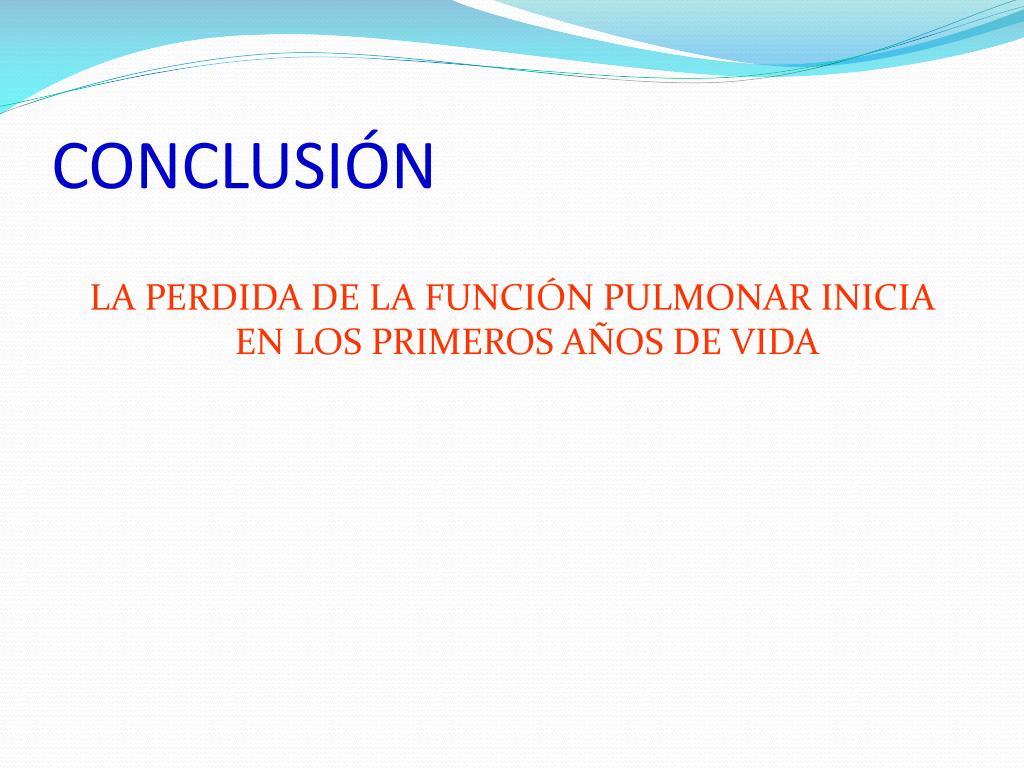 CONCLUSIÓN

LA PERDIDA DE LA FUNCIÓN PULMONAR INICIA EN LOS PRIMEROS AÑOS DE VIDA